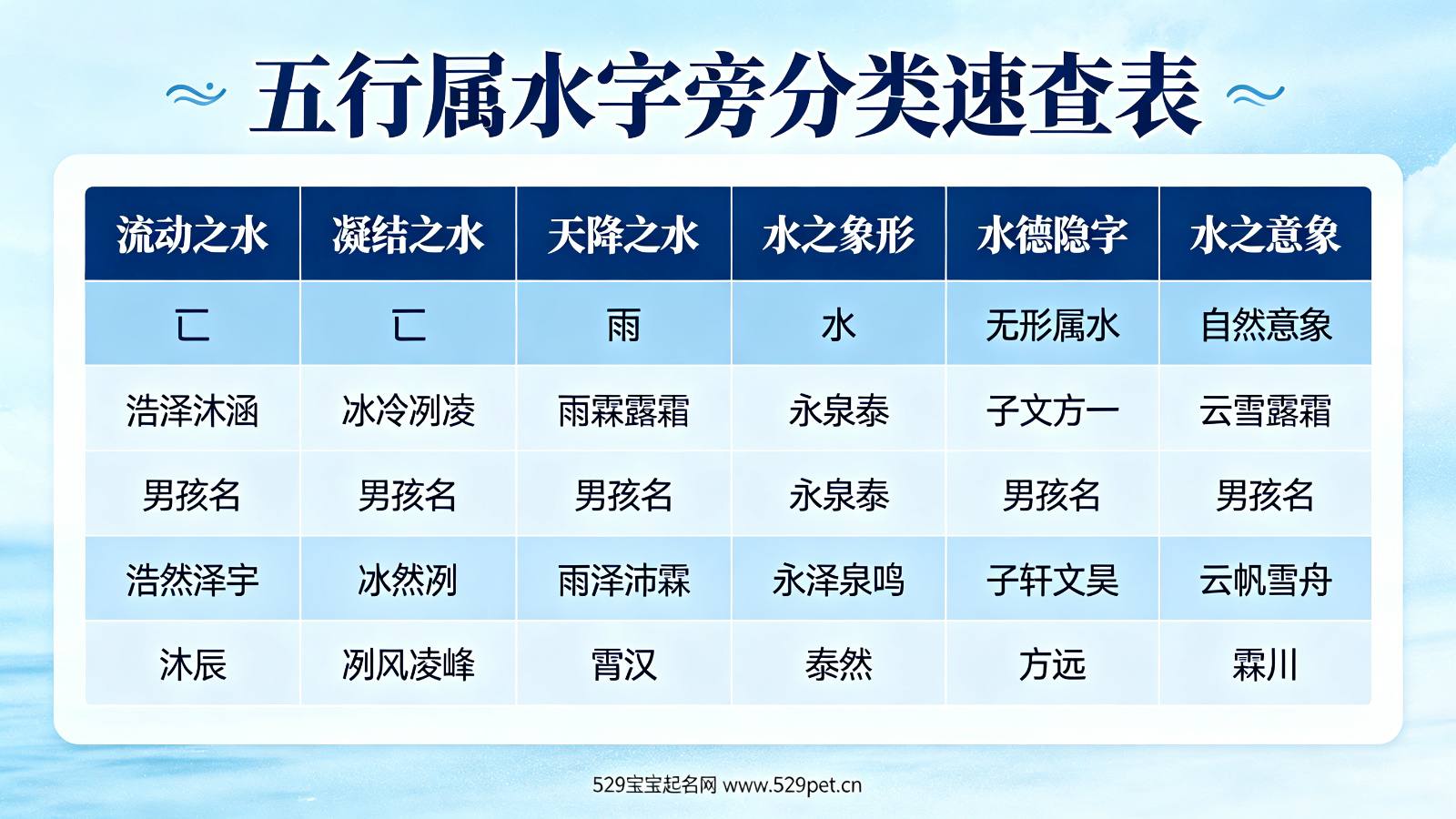 五行属水字旁分类速查表

| 流动之水 | 凝结之水 | 天降之水 | 水之象形 | 水德隐字 | 水之意象 |
|---|---|---|---|---|---|
| 匚 | 匚 | 雨 | 水 | 无形属水 | 自然意象 |
| 浩泽沐涵 | 冰冷冽凌 | 雨霖露霜 | 永泉泰 | 子文方一 | 云雪露霜 |
| 男孩名 | 男孩名 | 男孩名 | 永泉泰 | 男孩名 | 男孩名 |
| 浩然泽宇 | 冰然冽 | 雨泽沛霖 | 永泽泉鸣 | 子轩文昊 | 云帆雪舟 |
| 沐辰 | 冽风凌峰 | 霄汉 | 泰然 | 方远 | 霖川 |

529宝宝起名网 www.529pet.cn